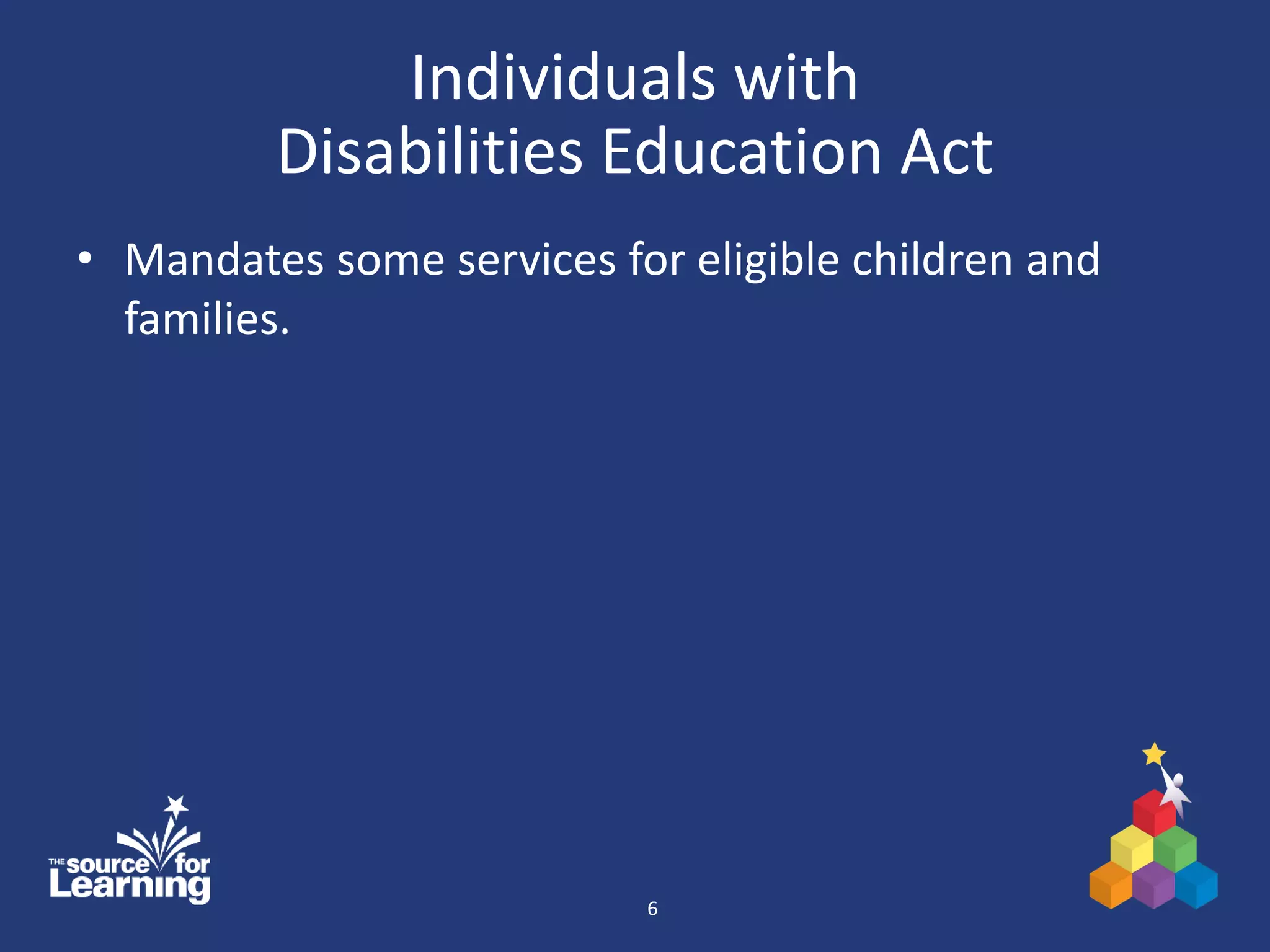 Individuals with
Disabilities Education Act

• Mandates some services for eligible children and families.

THE source for Learning

6